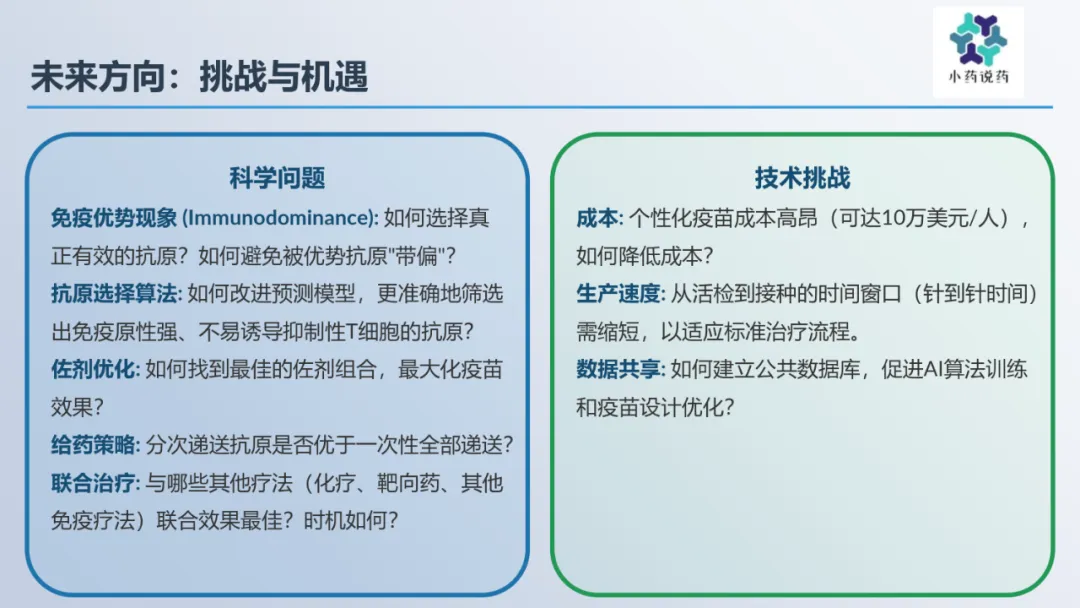 未来方向：挑战与机遇

小药说药

科学问题

免疫优势现象 (Immunodominance): 如何选择真正有效的抗原？如何避免被优势抗原"带偏"？

抗原选择算法: 如何改进预测模型，更准确地筛选出免疫原性强、不易诱导抑制性T细胞的抗原？

佐剂优化: 如何找到最佳的佐剂组合，最大化疫苗效果？

给药策略: 分次递送抗原是否优于一次性全部递送？

联合治疗: 与哪些其他疗法（化疗、靶向药、其他免疫疗法）联合效果最佳？时机如何？

技术挑战

成本: 个性化疫苗成本高昂（可达10万美元/人），如何降低成本？

生产速度: 从活检到接种的时间窗口（针到针时间）需缩短，以适应标准治疗流程。

数据共享: 如何建立公共数据库，促进AI算法训练和疫苗设计优化？